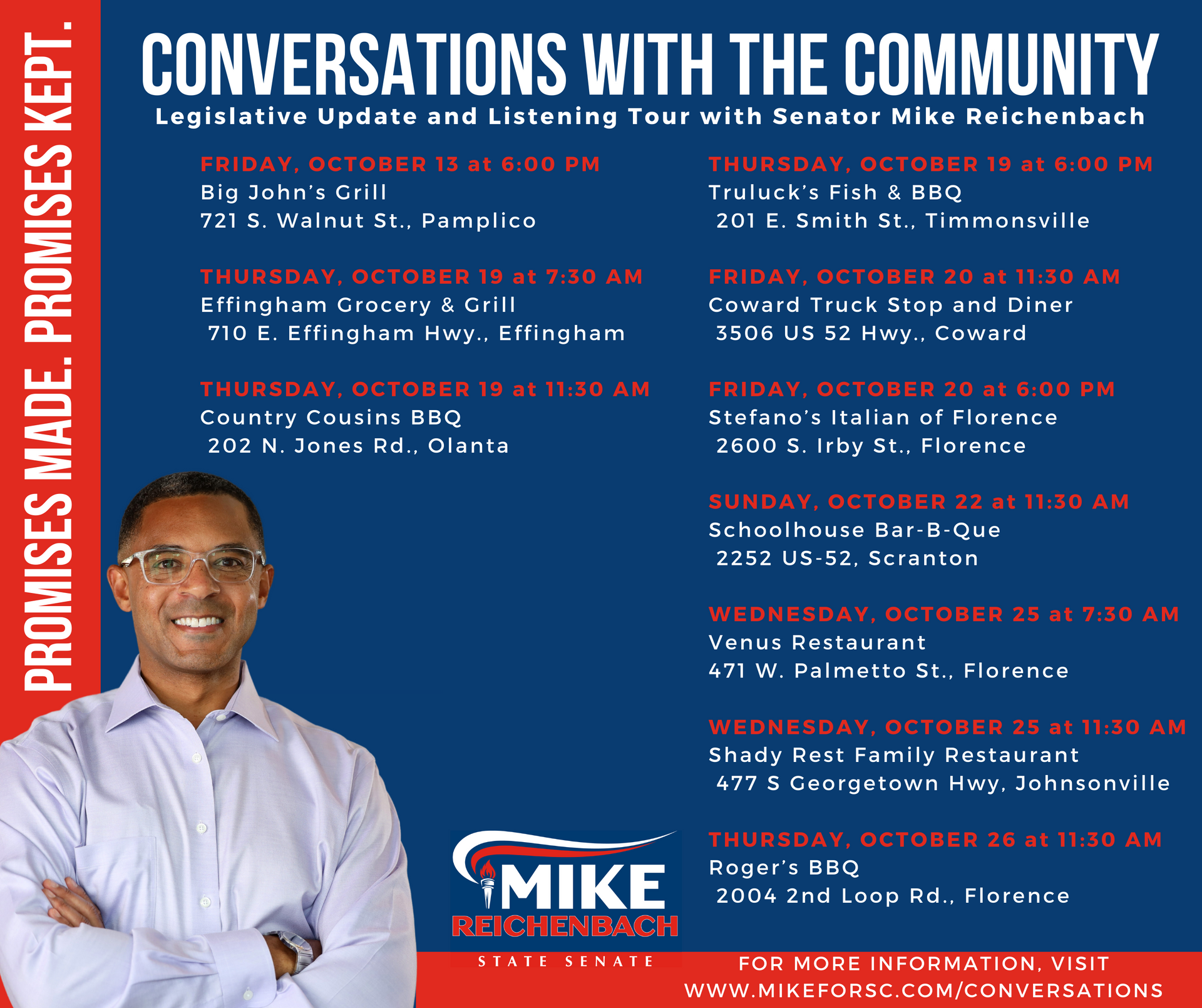 PROMISES MADE. PROMISES KEPT.

CONVERSATIONS WITH THE COMMUNITY

Legislative Update and Listening Tour with Senator Mike Reichenbach

FRIDAY, OCTOBER 13 at 6:00 PM
Big John's Grill
721 S. Walnut St., Pamplico

THURSDAY, OCTOBER 19 at 7:30 AM
Effingham Grocery & Grill
710 E. Effingham Hwy., Effingham

THURSDAY, OCTOBER 19 at 11:30 AM
Country Cousins BBQ
202 N. Jones Rd., Olanta

THURSDAY, OCTOBER 19 at 6:00 PM
Truluck's Fish & BBQ
201 E. Smith St., Timmonsville

FRIDAY, OCTOBER 20 at 11:30 AM
Coward Truck Stop and Diner
3506 US 52 Hwy., Coward

FRIDAY, OCTOBER 20 at 6:00 PM
Stefano's Italian of Florence
2600 S. Irby St., Florence

SUNDAY, OCTOBER 22 at 11:30 AM
Schoolhouse Bar-B-Que
2252 US-52, Scranton

WEDNESDAY, OCTOBER 25 at 7:30 AM
Venus Restaurant
471 W. Palmetto St., Florence

WEDNESDAY, OCTOBER 25 at 11:30 AM
Shady Rest Family Restaurant
477 S Georgetown Hwy, Johnsonville

THURSDAY, OCTOBER 26 at 11:30 AM
Roger's BBQ
2004 2nd Loop Rd., Florence

MIKE
REICHENBACH
STATE SENATE

FOR MORE INFORMATION, VISIT
WWW.MIKEFORSC.COM/CONVERSATIONS